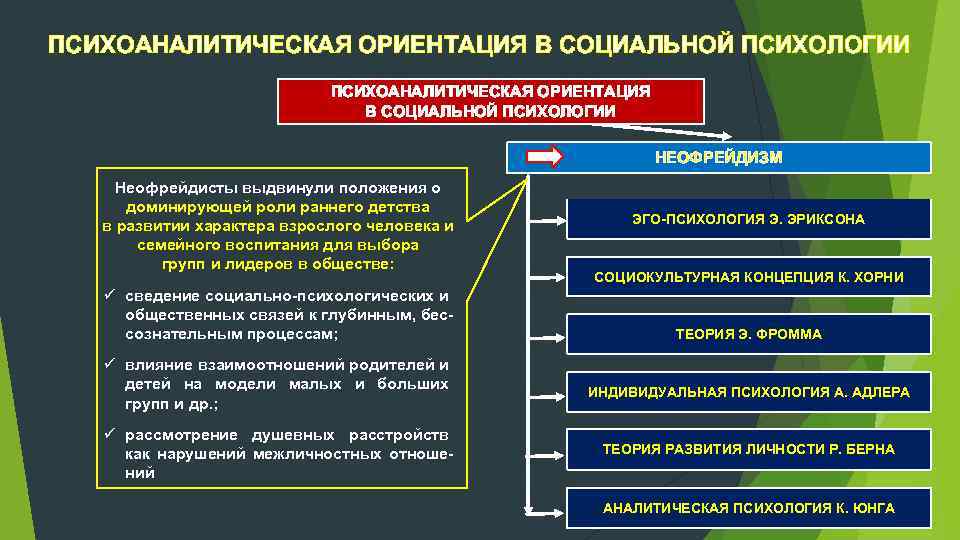 ПСИХОАНАЛИТИЧЕСКАЯ ОРИЕНТАЦИЯ В СОЦИАЛЬНОЙ ПСИХОЛОГИИ

ПСИХОАНАЛИТИЧЕСКАЯ ОРИЕНТАЦИЯ В СОЦИАЛЬНОЙ ПСИХОЛОГИИ

НЕОФРЕЙДИЗМ

Неофрейдисты выдвинули положения о доминирующей роли раннего детства в развитии характера взрослого человека и семейного воспитания для выбора групп и лидеров в обществе:

✓ сведение социально-психологических и общественных связей к глубинным, бессознательным процессам;

✓ влияние взаимоотношений родителей и детей на модели малых и больших групп и др.;

✓ рассмотрение душевных расстройств как нарушений межличностных отношений

ЭГО-ПСИХОЛОГИЯ Э. ЭРИКСОНА

СОЦИОКУЛЬТУРНАЯ КОНЦЕПЦИЯ К. ХОРНИ

ТЕОРИЯ Э. ФРОММА

ИНДИВИДУАЛЬНАЯ ПСИХОЛОГИЯ А. АДЛЕРА

ТЕОРИЯ РАЗВИТИЯ ЛИЧНОСТИ Р. БЕРНА

АНАЛИТИЧЕСКАЯ ПСИХОЛОГИЯ К. ЮНГА